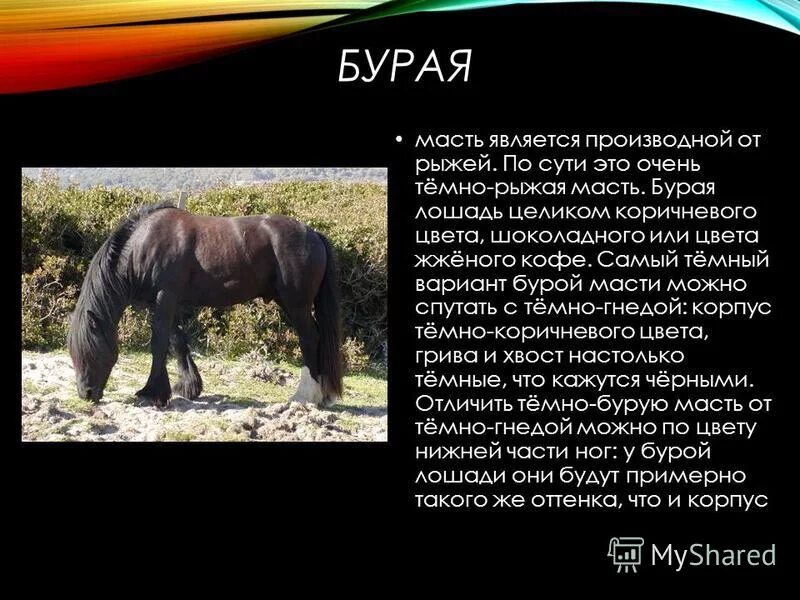 БУРАЯ

• масть является производной от рыжей. По сути это очень тёмно-рыжая масть. Бурая лошадь целиком коричневого цвета, шоколадного или цвета жжёного кофе. Самый тёмный вариант бурой масти можно спутать с тёмно-гнедой: корпус тёмно-коричневого цвета, грива и хвост настолько тёмные, что кажутся чёрными. Отличить тёмно-бурую масть от тёмно-гнедой можно по цвету нижней части ног: у бурой лошади они будут примерно такого же оттенка, что и корпус

MyShared